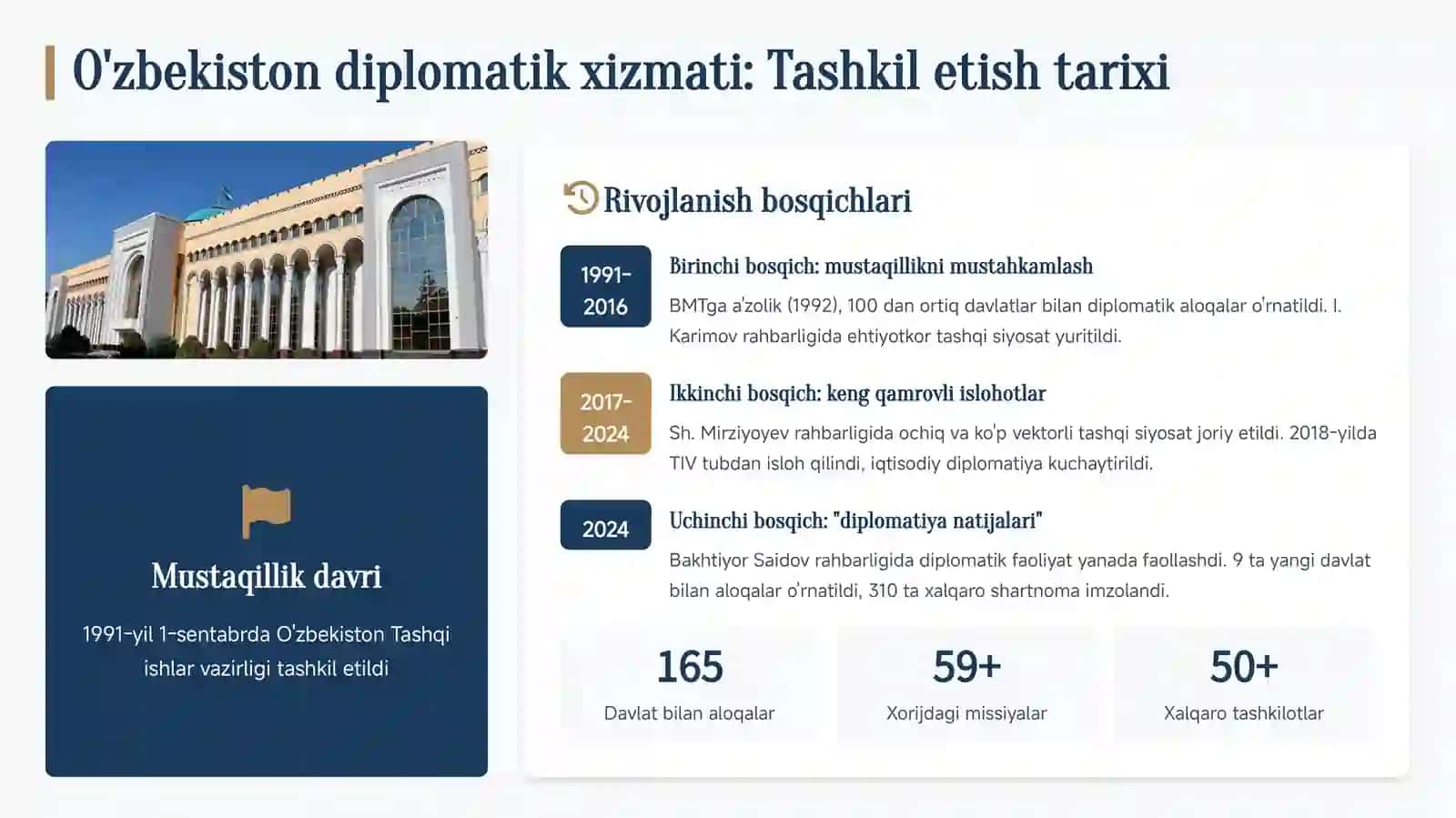 O'zbekiston diplomatik xizmati: Tashkil etish tarixi

Mustaqillik davri

1991-yil 1-sentabrda O'zbekiston Tashqi ishlar vazirligi tashkil etildi

Rivojlanish bosqichlari

1991-2016

Birinchi bosqich: mustaqillikni mustahkamlash

BMTga a'zolik (1992), 100 dan ortiq davlatlar bilan diplomatik aloqalar o'rnatildi. I. Karimov rahbarligida ehtiyotkor tashqi siyosat yuritildi.

2017-2024

Ikkinchi bosqich: keng qamrovli islohotlar

Sh. Mirziyoyev rahbarligida ochiq va ko'p vektorli tashqi siyosat joriy etildi. 2018-yilda TIV tubdan isloh qilindi, iqtisodiy diplomatiya kuchaytirildi.

2024

Uchinchi bosqich: "diplomatiya natijalari"

Bakhtiyor Saidov rahbarligida diplomatik faoliyat yanada faollashdi. 9 ta yangi davlat bilan aloqalar o'rnatildi, 310 ta xalqaro shartnoma imzolandi.

165
Davlat bilan aloqalar

59+
Xorijdagi missiyalar

50+
Xalqaro tashkilotlar